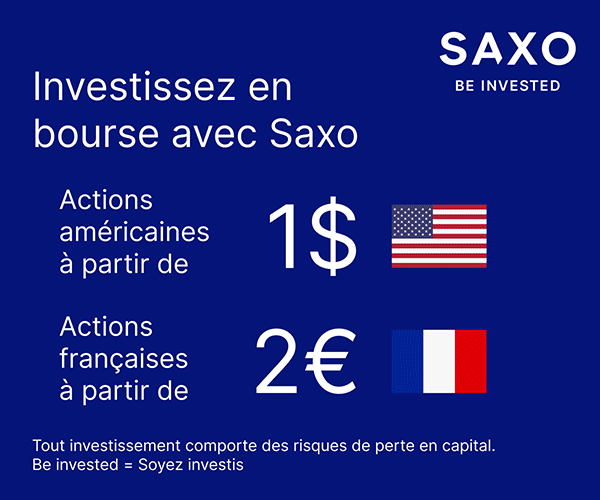 SAXO
BE INVESTED

Investissez en bourse avec Saxo

Actions américaines à partir de
1$

Actions françaises à partir de
2€

Tout investissement comporte des risques de perte en capital.
Be invested = Soyez investis